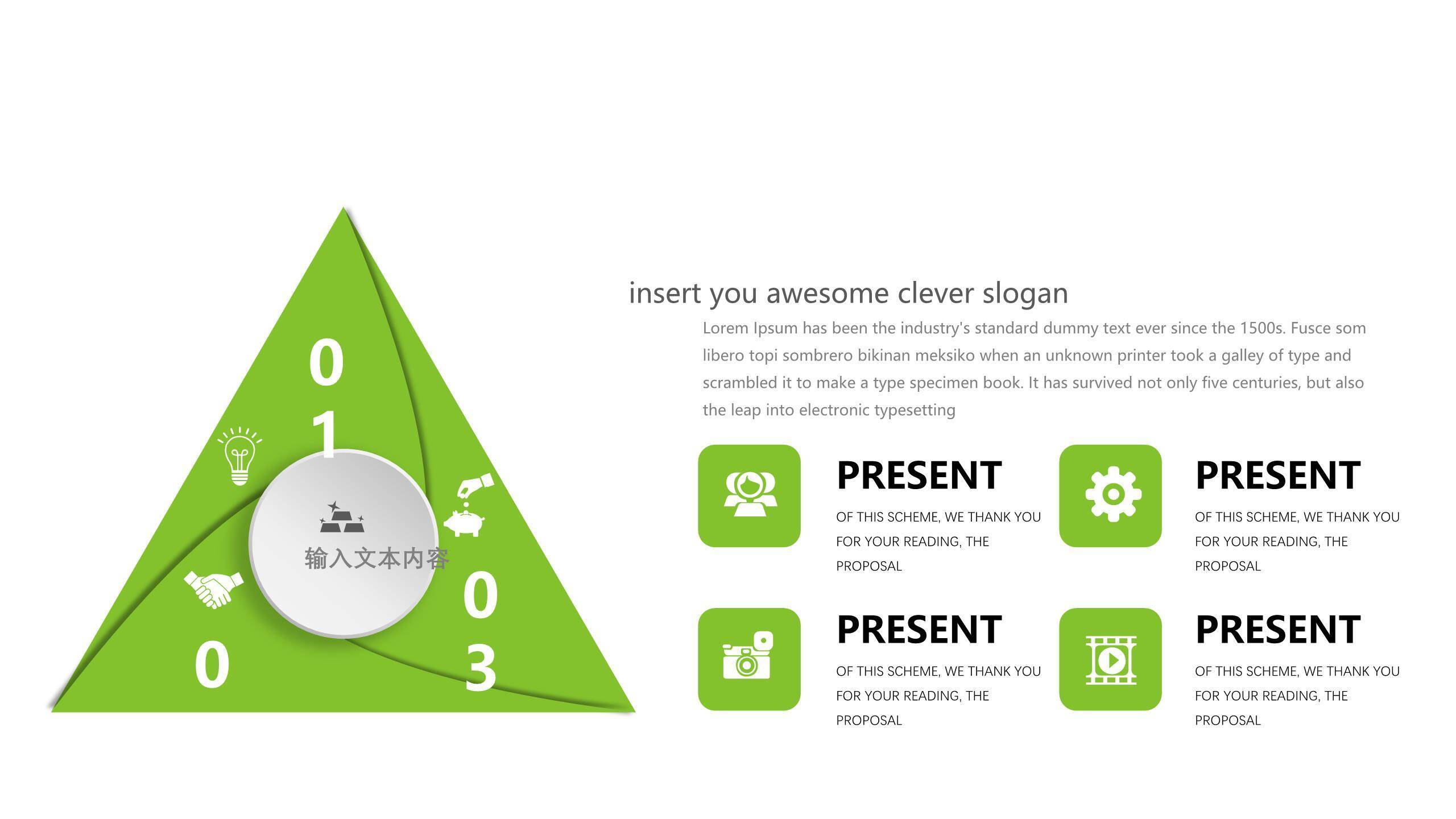 01

输入文本内容

03

0

insert you awesome clever slogan

Lorem Ipsum has been the industry's standard dummy text ever since the 1500s. Fusce som libero topi sombrero bikinan meksiko when an unknown printer took a galley of type and scrambled it to make a type specimen book. It has survived not only five centuries, but also the leap into electronic typesetting

PRESENT

OF THIS SCHEME, WE THANK YOU FOR YOUR READING, THE PROPOSAL

PRESENT

OF THIS SCHEME, WE THANK YOU FOR YOUR READING, THE PROPOSAL

PRESENT

OF THIS SCHEME, WE THANK YOU FOR YOUR READING, THE PROPOSAL

PRESENT

OF THIS SCHEME, WE THANK YOU FOR YOUR READING, THE PROPOSAL